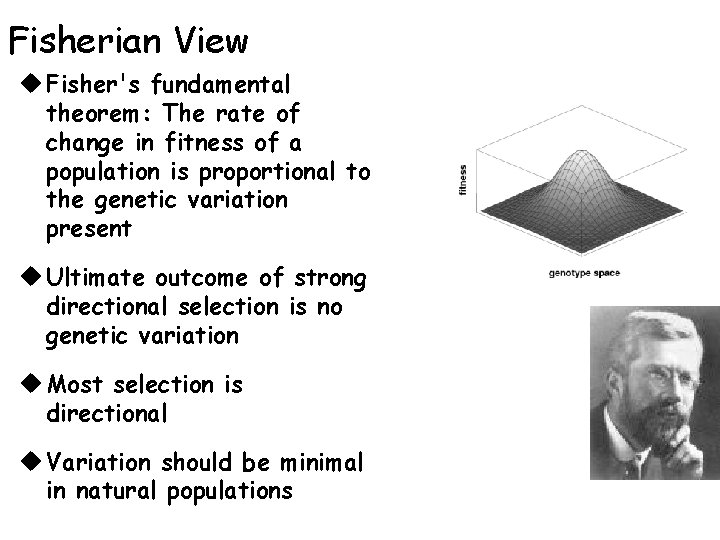 Fisherian View

◆ Fisher's fundamental theorem: The rate of change in fitness of a population is proportional to the genetic variation present

◆ Ultimate outcome of strong directional selection is no genetic variation

◆ Most selection is directional

◆ Variation should be minimal in natural populations

fitness

genotype space